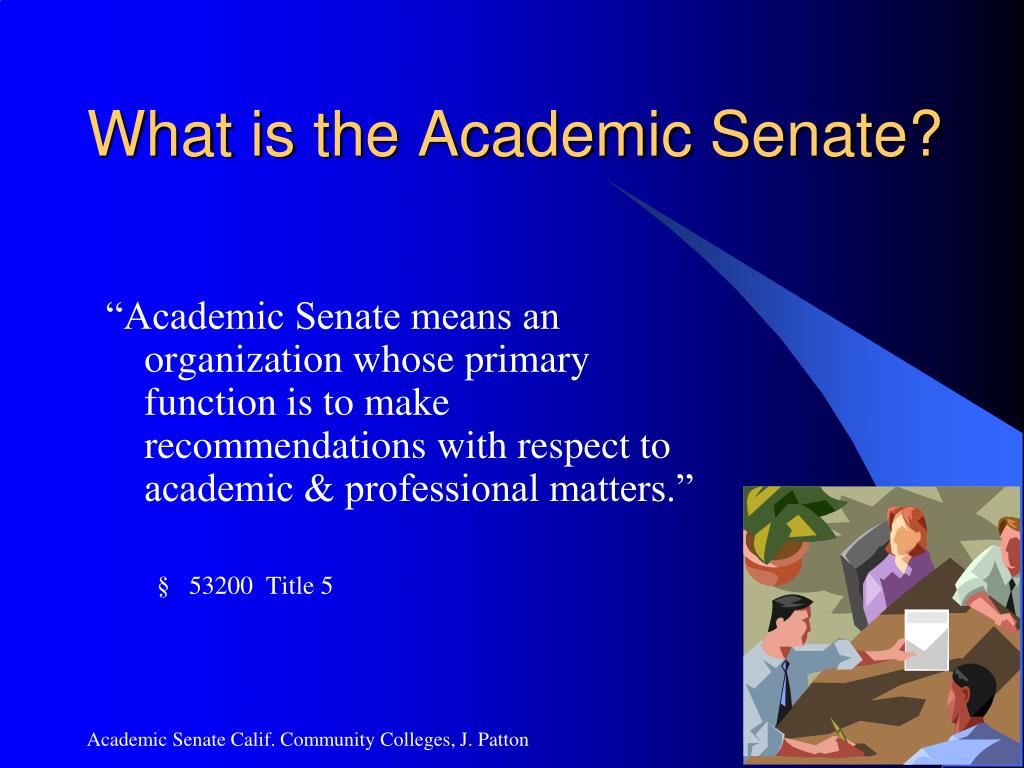 What is the Academic Senate?

“Academic Senate means an organization whose primary function is to make recommendations with respect to academic & professional matters.”

§ 53200 Title 5

Academic Senate Calif. Community Colleges, J. Patton